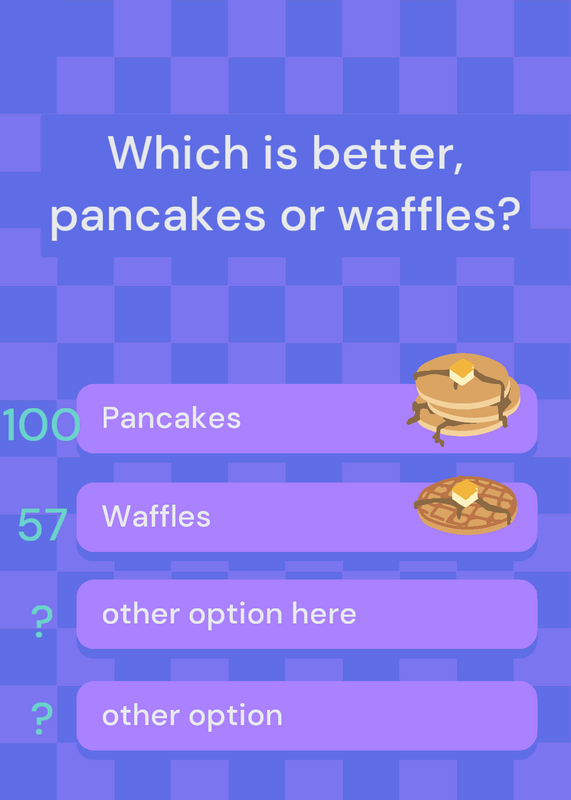 Which is better, pancakes or waffles?

100 Pancakes

57 Waffles

? other option here

? other option